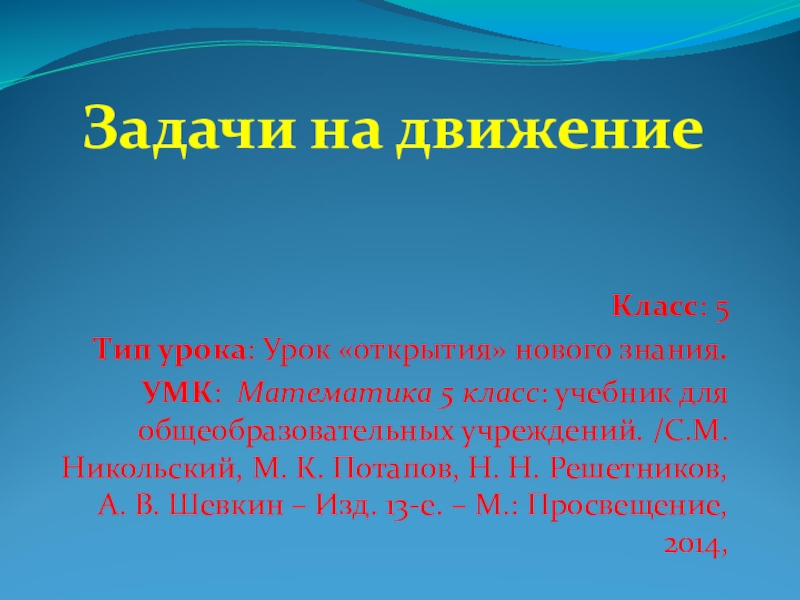 Задачи на движение

Класс: 5

Тип урока: Урок «открытия» нового знания.

УМК: Математика 5 класс: учебник для общеобразовательных учреждений. /С.М. Никольский, М. К. Потапов, Н. Н. Решетников, А. В. Шевкин – Изд. 13-е. – М.: Просвещение, 2014,